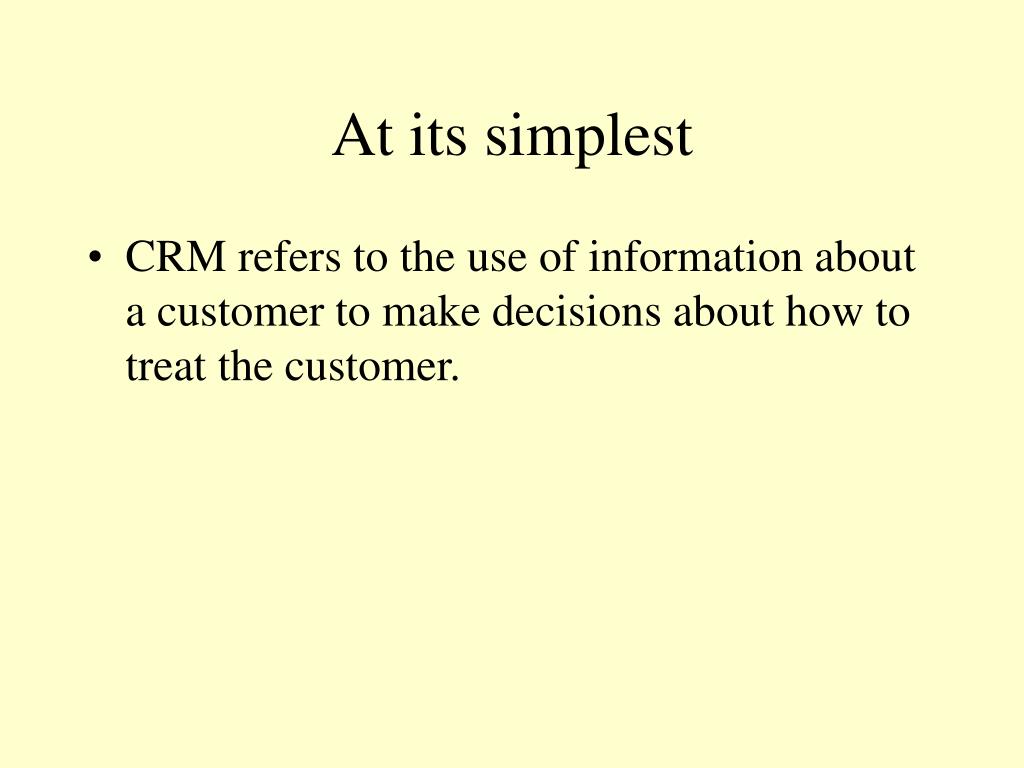 At its simplest

• CRM refers to the use of information about a customer to make decisions about how to treat the customer.